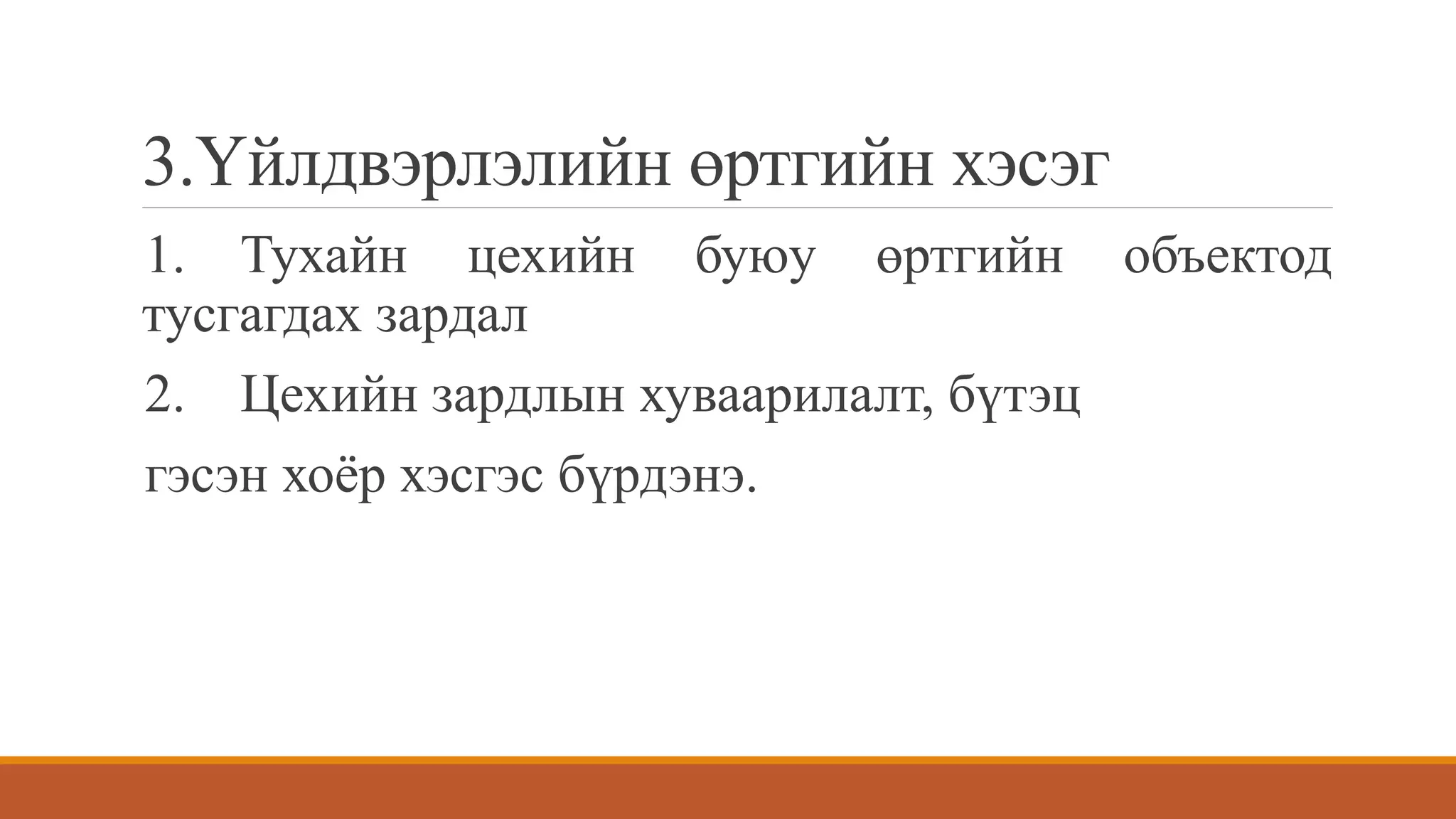 3.Үйлдвэрлэлийн өртгийн хэсэг

1. Тухайн цехийн буюу өртгийн объектод тусгагдах зардал

2. Цехийн зардлын хуваарилалт, бүтэц

гэсэн хоёр хэсгэс бүрдэнэ.